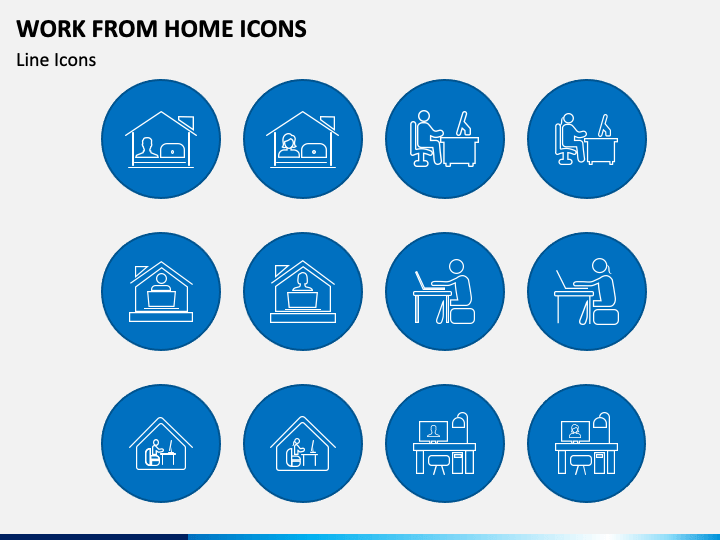 WORK FROM HOME ICONS

Line Icons